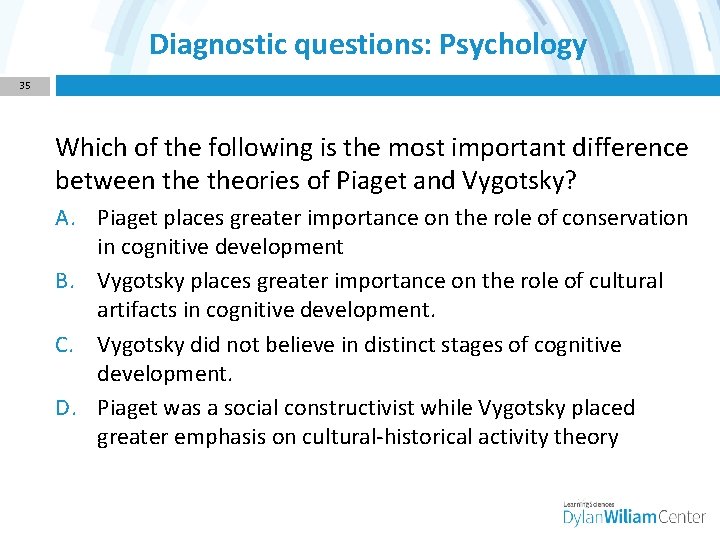 Diagnostic questions: Psychology

35

Which of the following is the most important difference between the theories of Piaget and Vygotsky?

A. Piaget places greater importance on the role of conservation in cognitive development

B. Vygotsky places greater importance on the role of cultural artifacts in cognitive development.

C. Vygotsky did not believe in distinct stages of cognitive development.

D. Piaget was a social constructivist while Vygotsky placed greater emphasis on cultural-historical activity theory

LearningSciences
DylanWiliamCenter